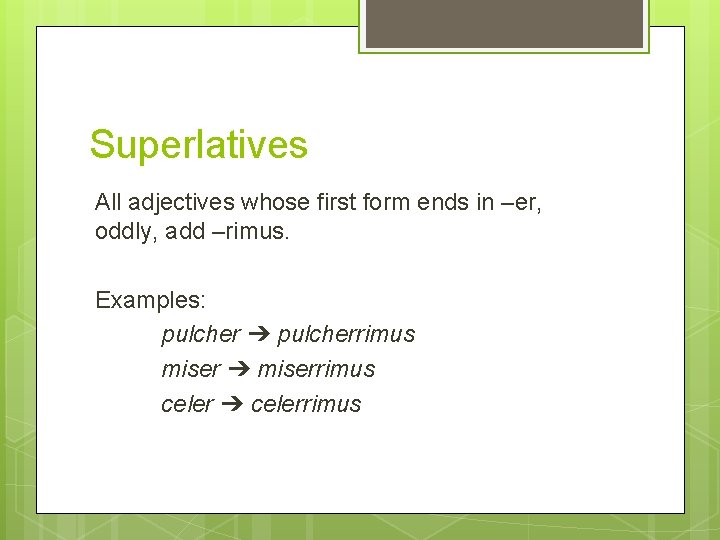 Superlatives

All adjectives whose first form ends in –er, oddly, add –rimus.

Examples:
pulcher ➔ pulcherrimus
miser ➔ miserrimus
celer ➔ celerrimus